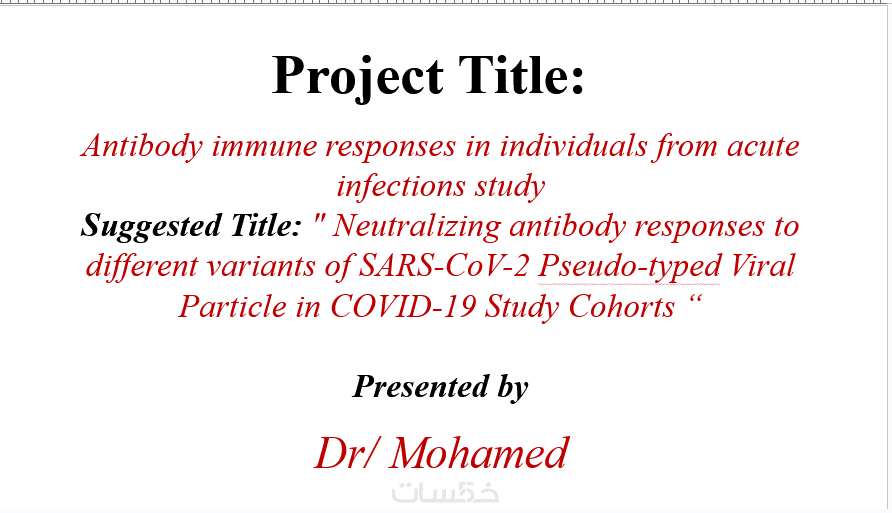 Project Title:

Antibody immune responses in individuals from acute infections study

Suggested Title: " Neutralizing antibody responses to different variants of SARS-CoV-2 Pseudo-typed Viral Particle in COVID-19 Study Cohorts “

Presented by

Dr/ Mohamed

خمسات